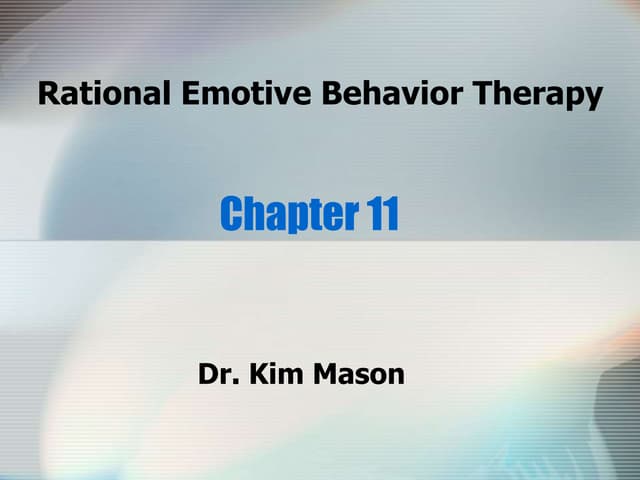 Rational Emotive Behavior Therapy

Chapter 11

Dr. Kim Mason